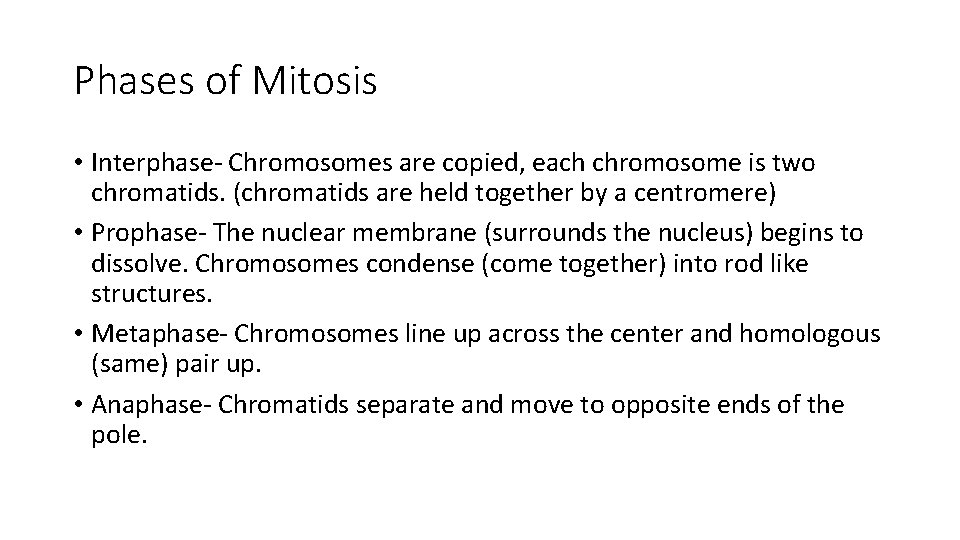 Phases of Mitosis

• Interphase- Chromosomes are copied, each chromosome is two chromatids. (chromatids are held together by a centromere)

• Prophase- The nuclear membrane (surrounds the nucleus) begins to dissolve. Chromosomes condense (come together) into rod like structures.

• Metaphase- Chromosomes line up across the center and homologous (same) pair up.

• Anaphase- Chromatids separate and move to opposite ends of the pole.